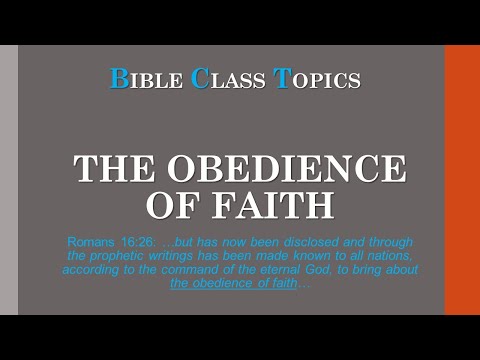 BIBLE CLASS TOPICS

THE OBEDIENCE OF FAITH

Romans 16:26: …but has now been disclosed and through the prophetic writings has been made known to all nations, according to the command of the eternal God, to bring about the obedience of faith…